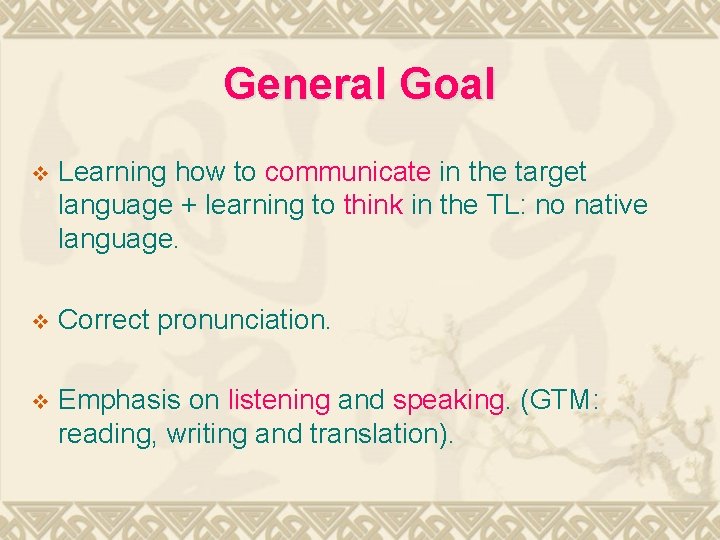 General Goal

❖ Learning how to communicate in the target language + learning to think in the TL: no native language.

❖ Correct pronunciation.

❖ Emphasis on listening and speaking. (GTM: reading, writing and translation).